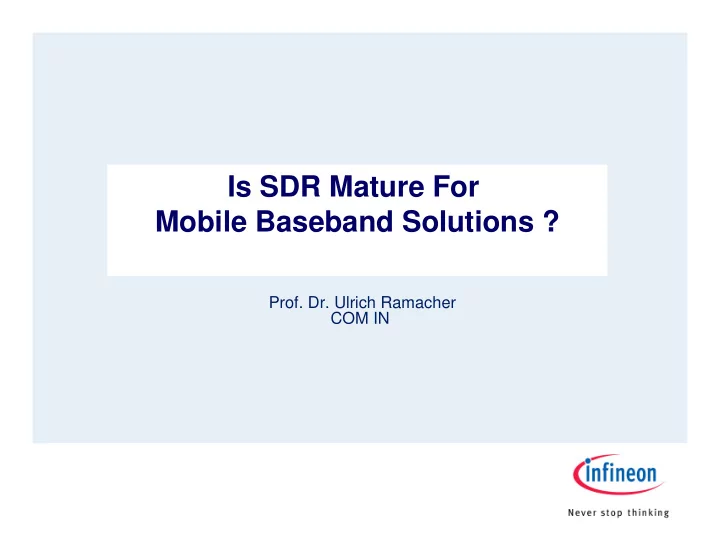 Is SDR Mature For
Mobile Baseband Solutions ?

Prof. Dr. Ulrich Ramacher
COM IN

infineon
Never stop thinking